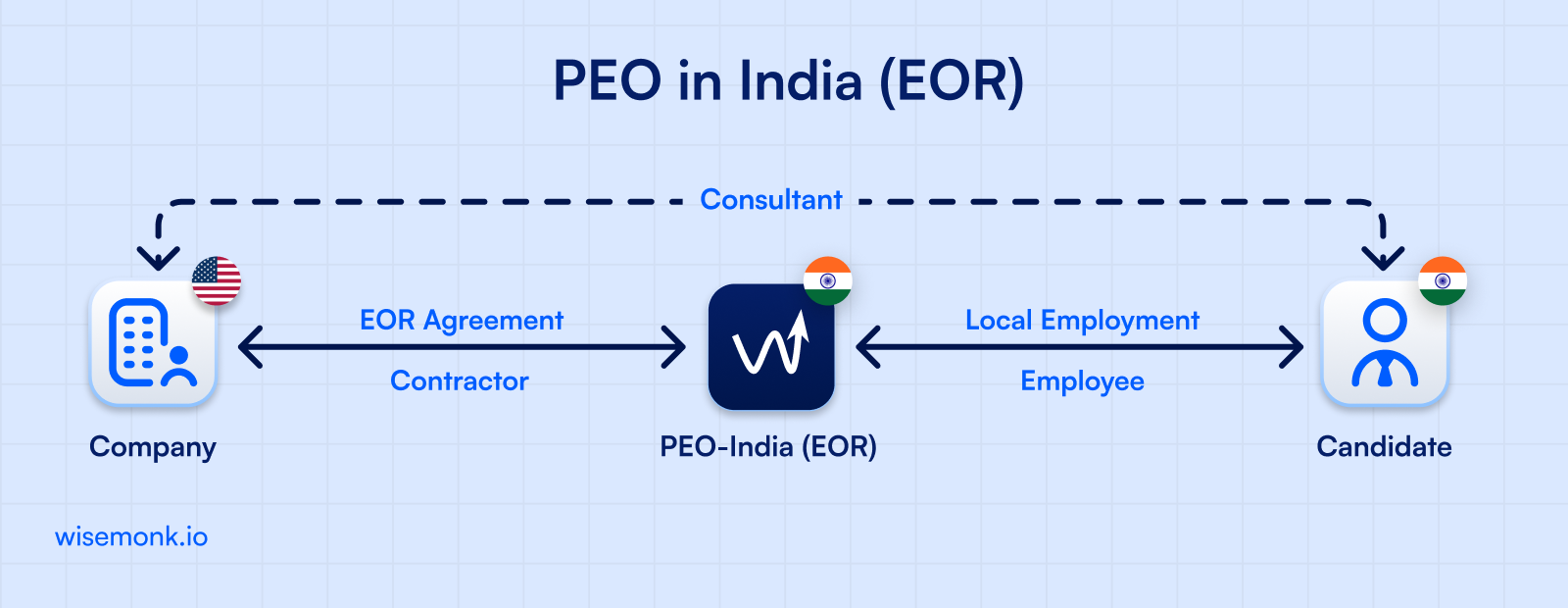 PEO in India (EOR)

Consultant

EOR Agreement

Contractor

Local Employment

Employee

Company

PEO-India (EOR)

Candidate

wisemonk.io